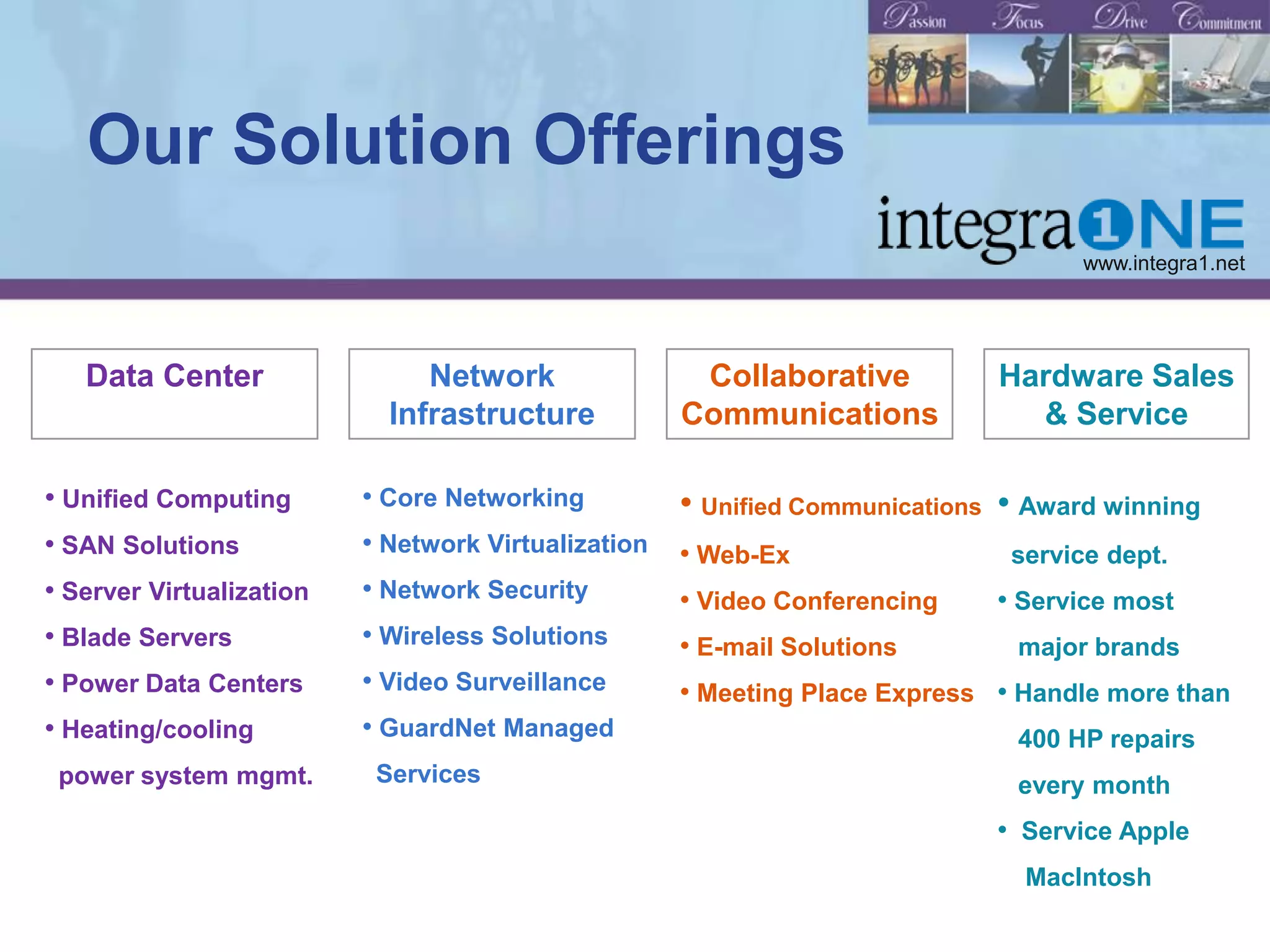 Passion Focus Drive Commitment

Our Solution Offerings

integra1NE
www.integra1.net

Data Center

• Unified Computing
• SAN Solutions
• Server Virtualization
• Blade Servers
• Power Data Centers
• Heating/cooling power system mgmt.

Network Infrastructure

• Core Networking
• Network Virtualization
• Network Security
• Wireless Solutions
• Video Surveillance
• GuardNet Managed Services

Collaborative Communications

• Unified Communications
• Web-Ex
• Video Conferencing
• E-mail Solutions
• Meeting Place Express

Hardware Sales & Service

• Award winning service dept.
• Service most major brands
• Handle more than 400 HP repairs every month
• Service Apple MacIntosh